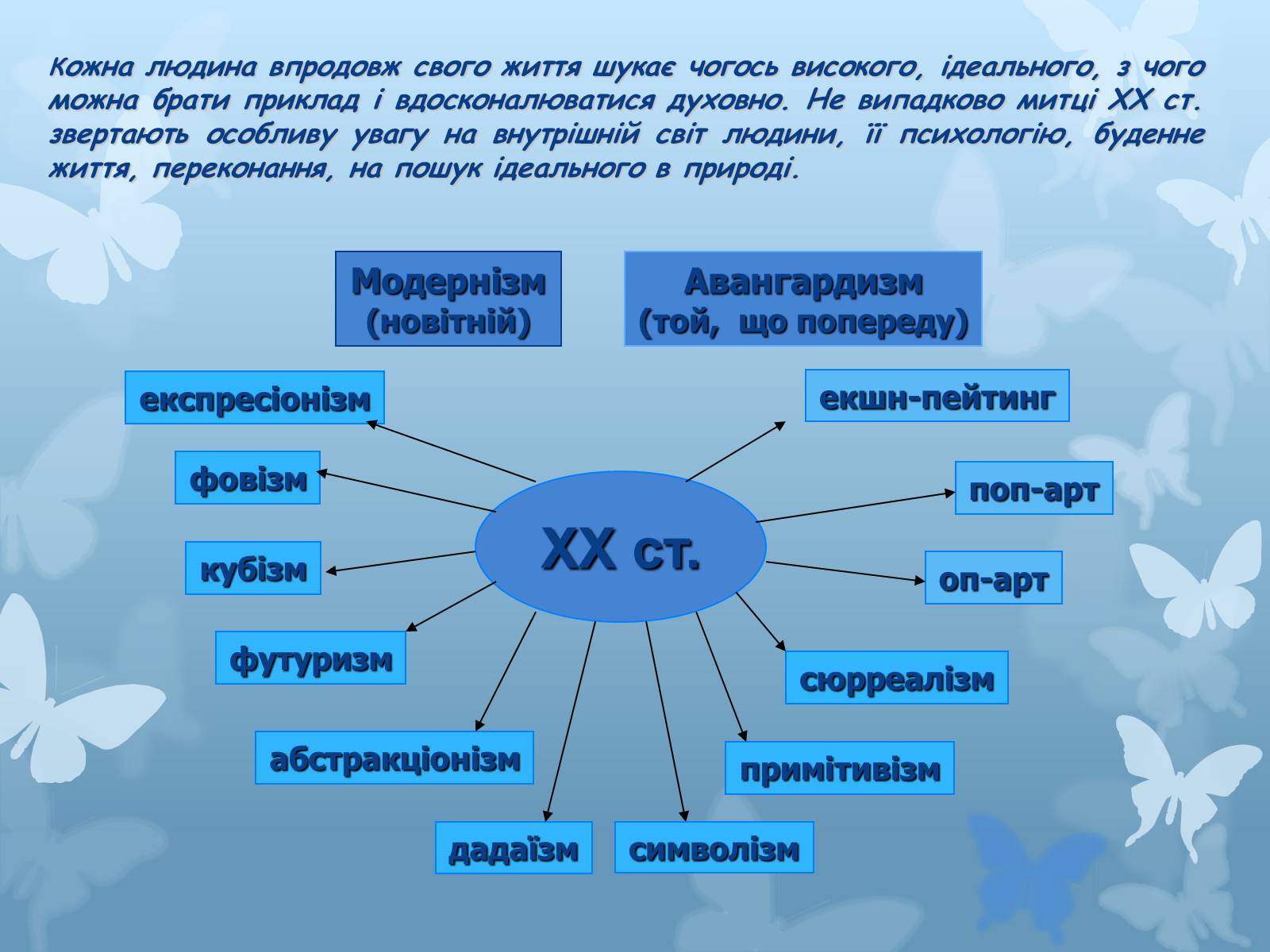 Кожна людина впродовж свого життя шукає чогось високого, ідеального, з чого можна брати приклад і вдосконалюватися духовно. Не випадково митці XX ст. звертають особливу увагу на внутрішній світ людини, її психологію, буденне життя, переконання, на пошук ідеального в природі.

Модернізм (новітній)

Авангардизм (той, що попереду)

XX ст.

експресіонізм

фовізм

кубізм

футуризм

абстракціонізм

дадаїзм

символізм

примітивізм

сюрреалізм

оп-арт

поп-арт

екшн-пейтинг